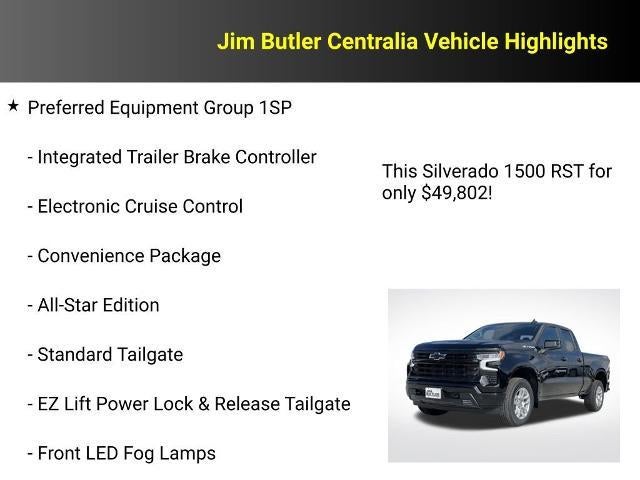 Jim Butler Centralia Vehicle Highlights

★ Preferred Equipment Group 1SP

- Integrated Trailer Brake Controller

- Electronic Cruise Control

- Convenience Package

- All-Star Edition

- Standard Tailgate

- EZ Lift Power Lock & Release Tailgate

- Front LED Fog Lamps

This Silverado 1500 RST for only $49,802!